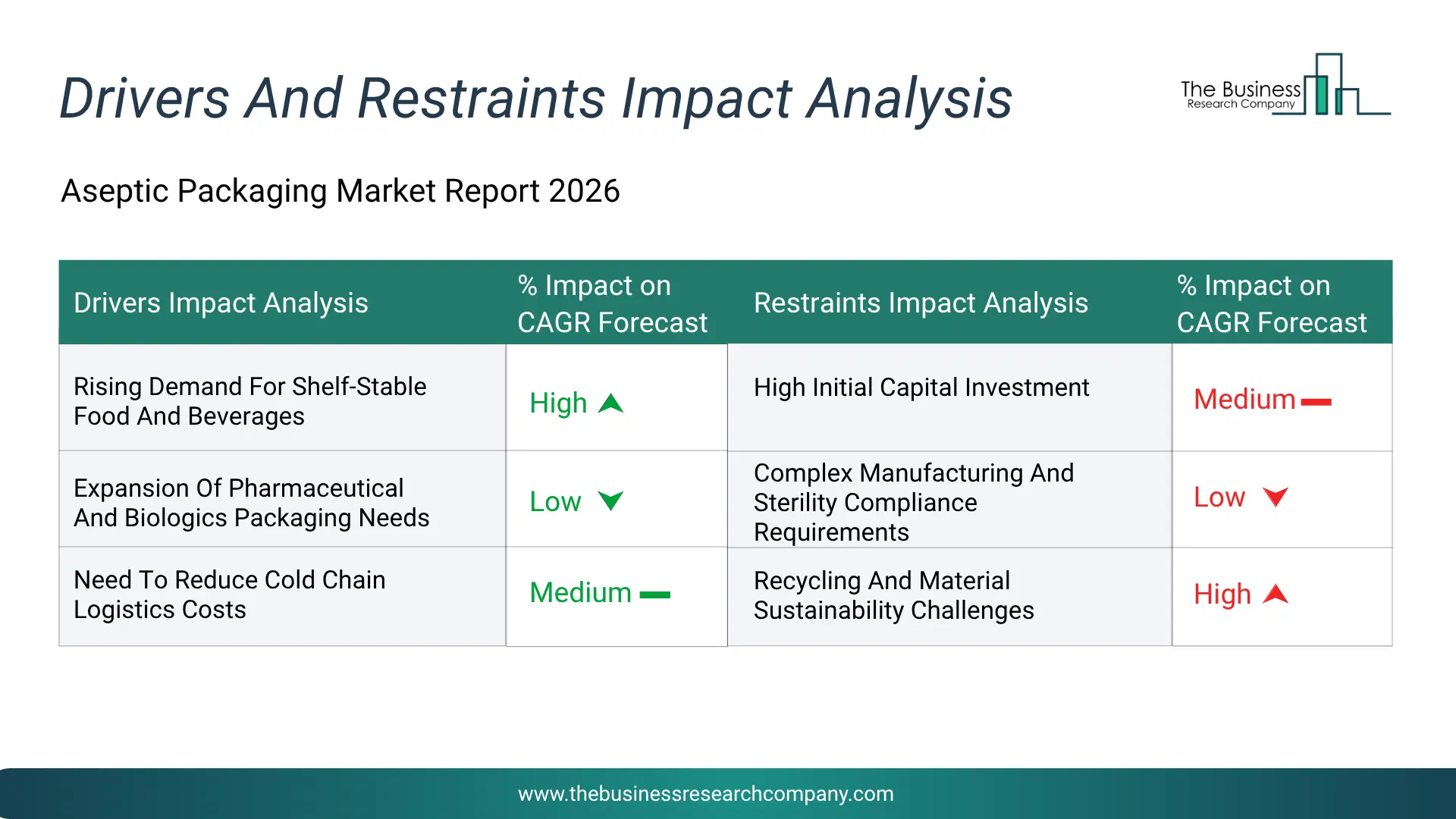 Drivers And Restraints Impact Analysis

The Business Research Company

Aseptic Packaging Market Report 2026

| Drivers Impact Analysis | % Impact on CAGR Forecast | Restraints Impact Analysis | % Impact on CAGR Forecast |
|---|---|---|---|
| Rising Demand For Shelf-Stable Food And Beverages | High | High Initial Capital Investment | Medium |
| Expansion Of Pharmaceutical And Biologics Packaging Needs | Low | Complex Manufacturing And Sterility Compliance Requirements | Low |
| Need To Reduce Cold Chain Logistics Costs | Medium | Recycling And Material Sustainability Challenges | High |

www.thebusinessresearchcompany.com